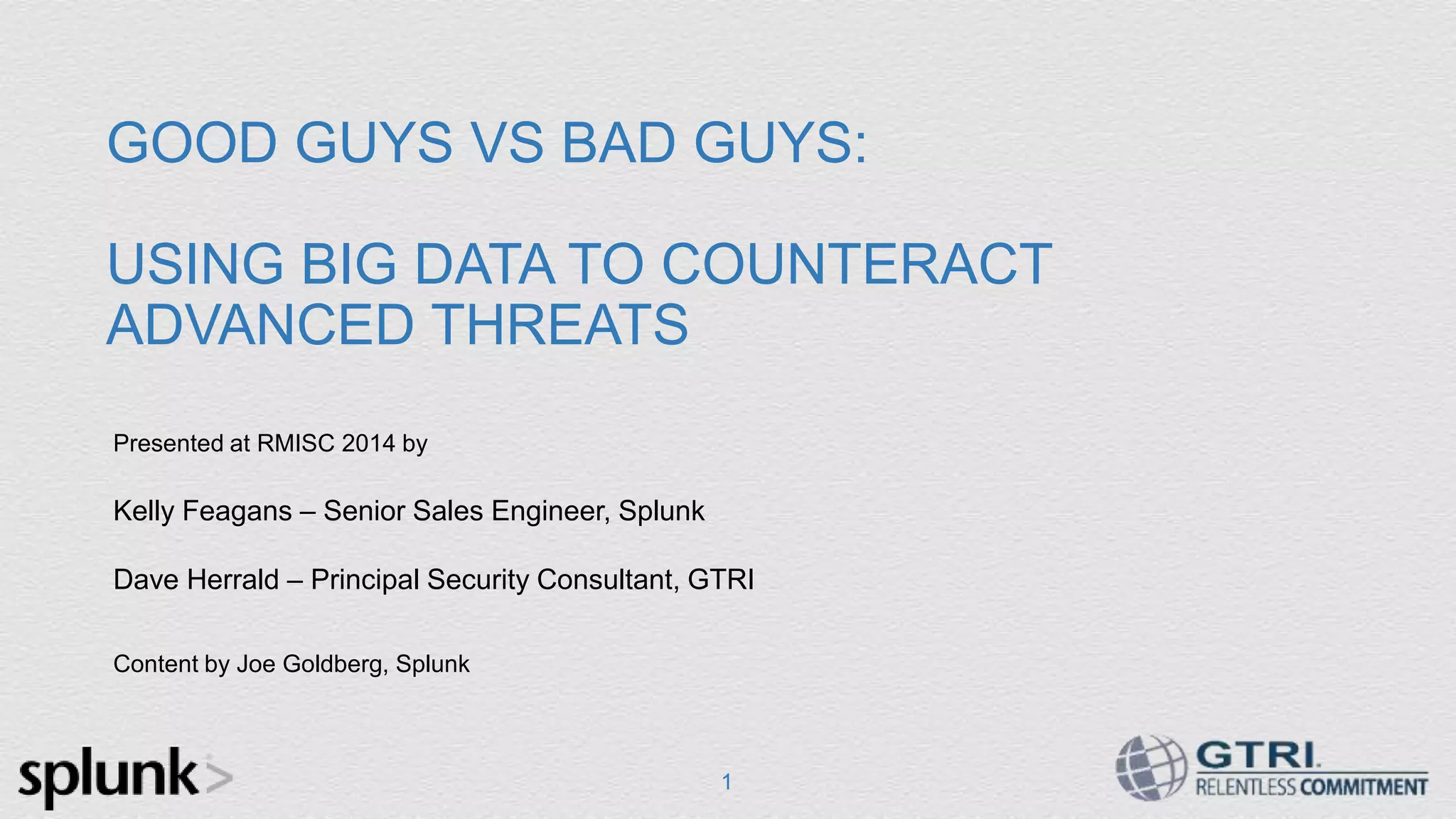 GOOD GUYS VS BAD GUYS:

USING BIG DATA TO COUNTERACT ADVANCED THREATS

Presented at RMISC 2014 by

Kelly Feagans – Senior Sales Engineer, Splunk

Dave Herrald – Principal Security Consultant, GTRI

Content by Joe Goldberg, Splunk

splunk>

1

GTRI.
RELENTLESS COMMITMENT